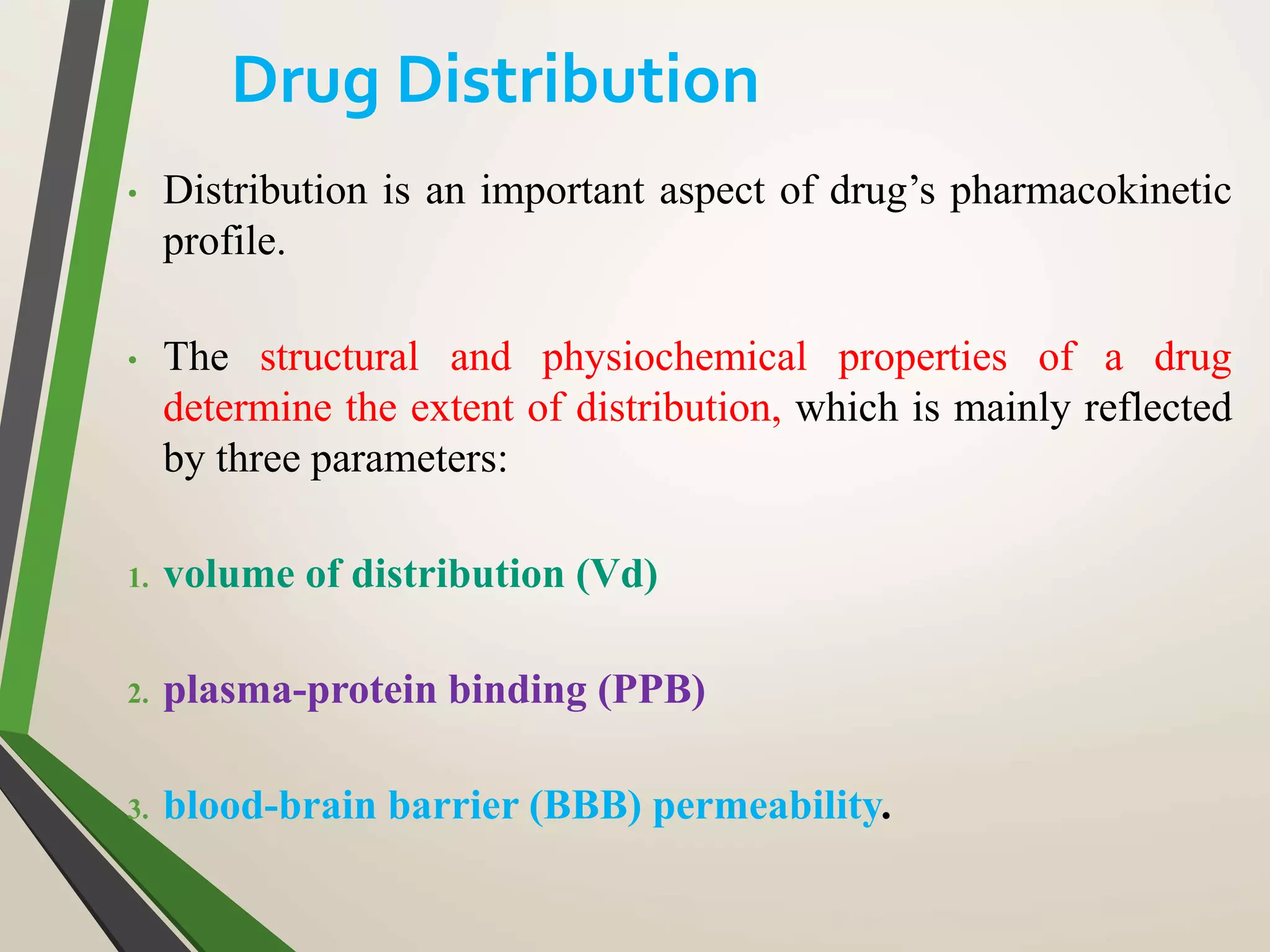 Drug Distribution

• Distribution is an important aspect of drug’s pharmacokinetic profile.

• The structural and physiochemical properties of a drug determine the extent of distribution, which is mainly reflected by three parameters:

1. volume of distribution (Vd)

2. plasma-protein binding (PPB)

3. blood-brain barrier (BBB) permeability.